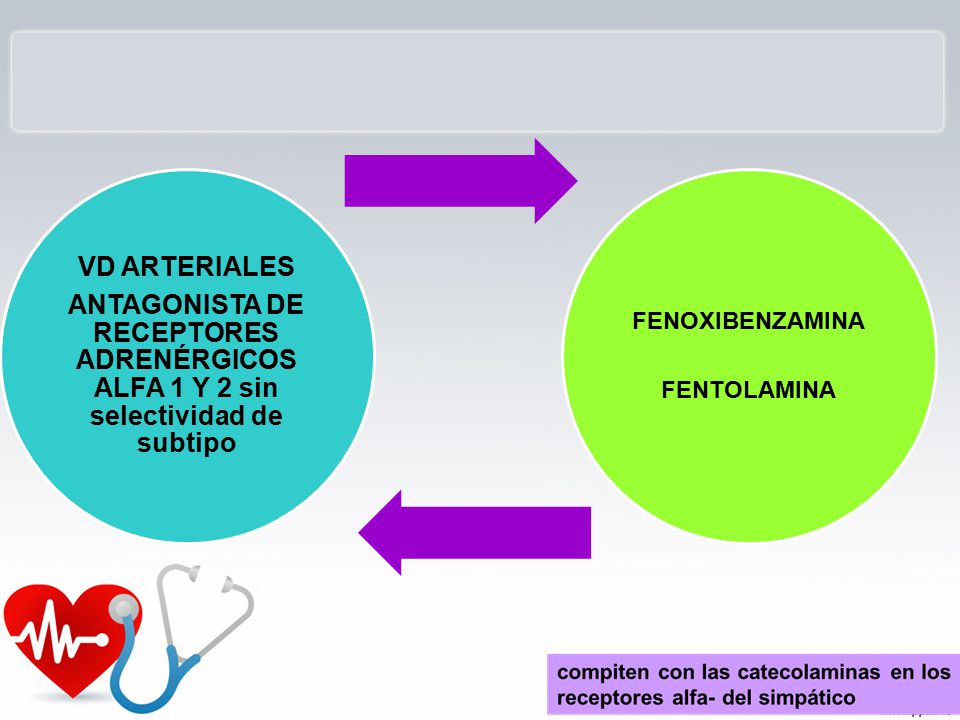 VD ARTERIALES
ANTAGONISTA DE RECEPTORES ADRENÉRGICOS ALFA 1 Y 2 sin selectividad de subtipo

FENOXIBENZAMINA

FENTOLAMINA

compiten con las catecolaminas en los receptores alfa- del simpático